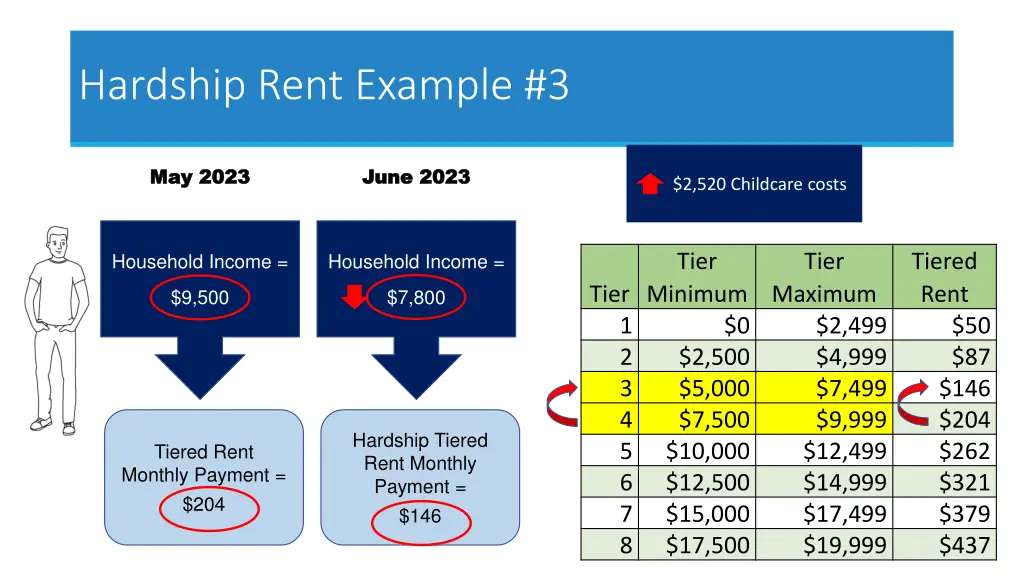 Hardship Rent Example #3

May 2023

June 2023

$2,520 Childcare costs

Household Income =

$9,500

Household Income =

$7,800

Tiered Rent Monthly Payment =

$204

Hardship Tiered Rent Monthly Payment =

$146

| Tier | Tier Minimum | Tier Maximum | Tiered Rent |
|---|---|---|---|
| 1 | $0 | $2,499 | $50 |
| 2 | $2,500 | $4,999 | $87 |
| 3 | $5,000 | $7,499 | $146 |
| 4 | $7,500 | $9,999 | $204 |
| 5 | $10,000 | $12,499 | $262 |
| 6 | $12,500 | $14,999 | $321 |
| 7 | $15,000 | $17,499 | $379 |
| 8 | $17,500 | $19,999 | $437 |